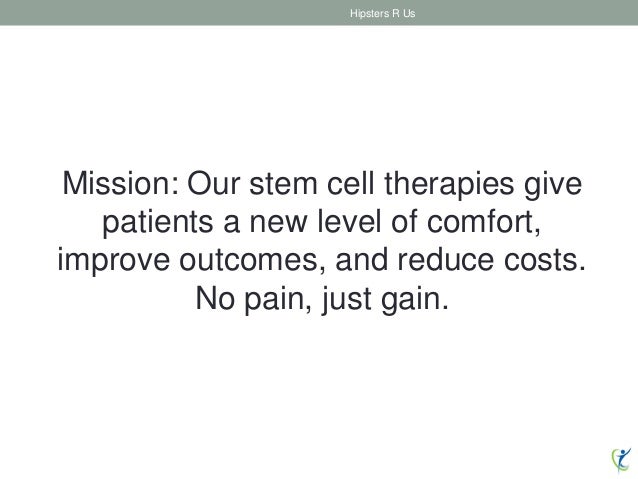 Hipsters R Us

Mission: Our stem cell therapies give patients a new level of comfort, improve outcomes, and reduce costs. No pain, just gain.